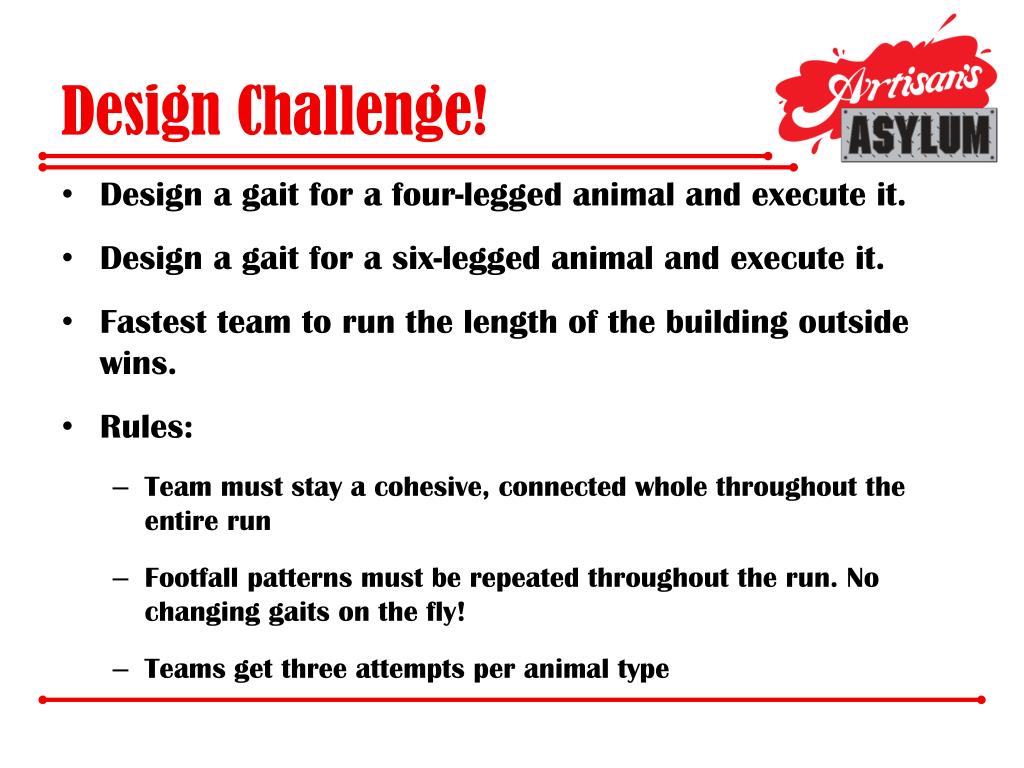 Design Challenge!

Artisan's ASYLUM

• Design a gait for a four-legged animal and execute it.

• Design a gait for a six-legged animal and execute it.

• Fastest team to run the length of the building outside wins.

• Rules:

– Team must stay a cohesive, connected whole throughout the entire run

– Footfall patterns must be repeated throughout the run. No changing gaits on the fly!

– Teams get three attempts per animal type